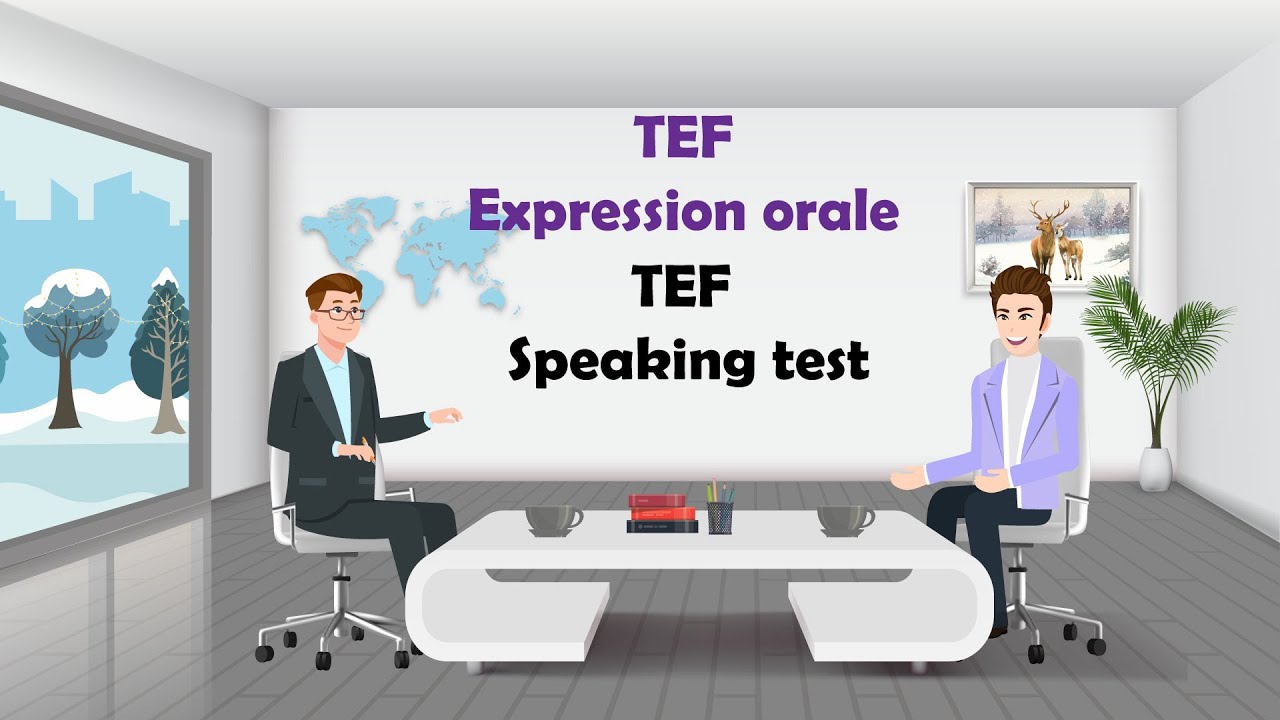 TEF
Expression orale
TEF
Speaking test